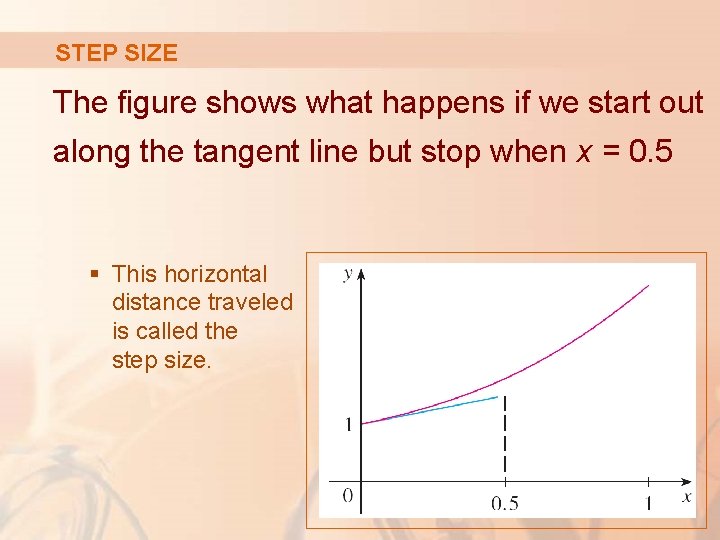 STEP SIZE

The figure shows what happens if we start out along the tangent line but stop when $x = 0.5$

▪ This horizontal distance traveled is called the step size.

$y$

1

0

0.5

1

$x$